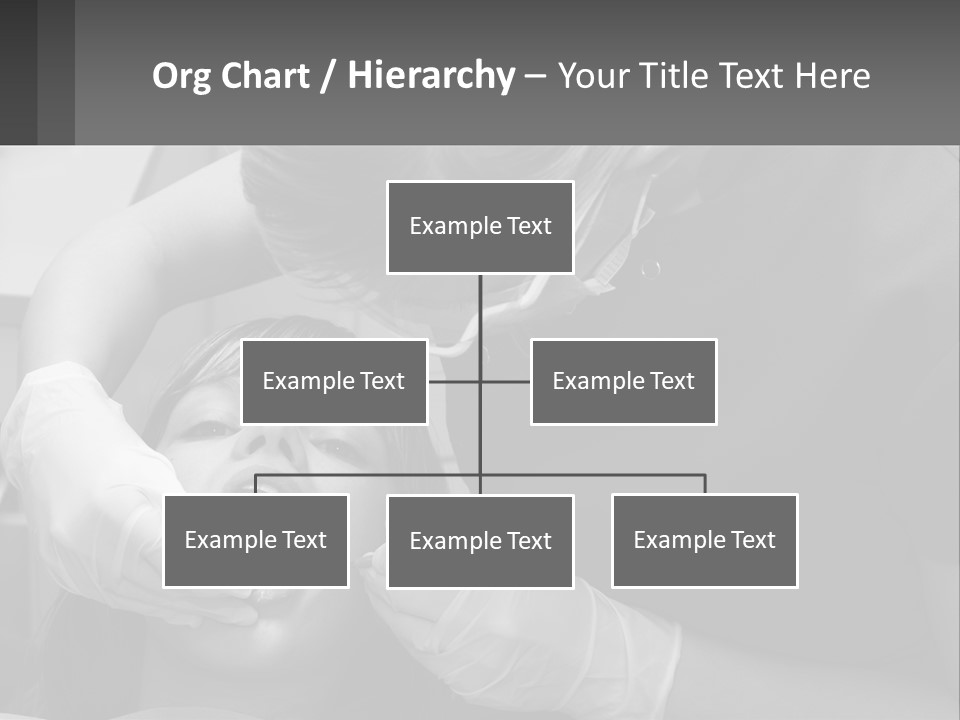 Org Chart / Hierarchy – Your Title Text Here

Example Text

Example Text

Example Text

Example Text

Example Text

Example Text